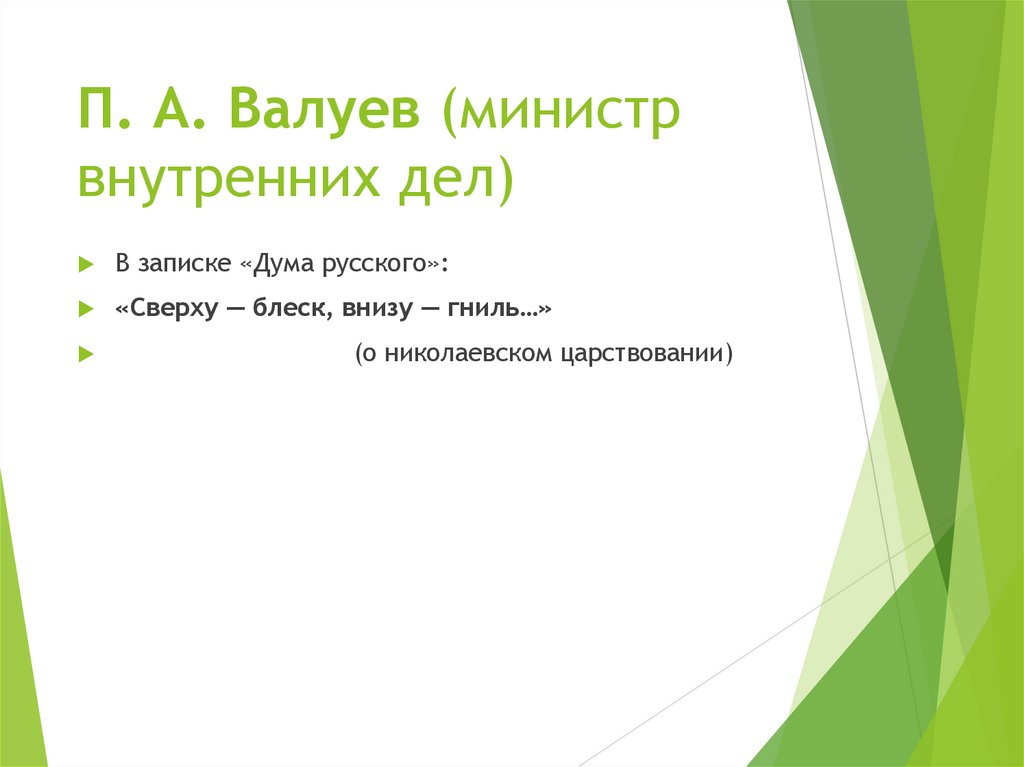 П. А. Валуев (министр внутренних дел)

В записке «Дума русского»:

«Сверху — блеск, внизу — гниль…»

(о николаевском царствовании)